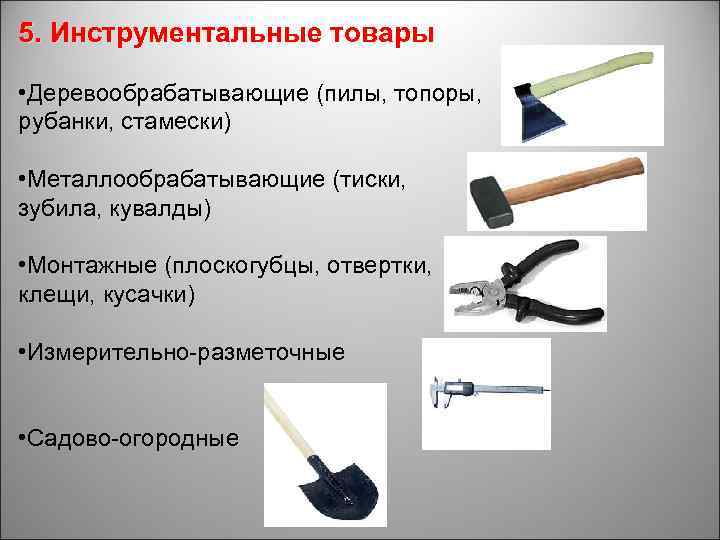 5. Инструментальные товары

•Деревообрабатывающие (пилы, топоры, рубанки, стамески)

•Металлообрабатывающие (тиски, зубила, кувалды)

•Монтажные (плоскогубцы, отвертки, клещи, кусачки)

•Измерительно-разметочные

•Садово-огородные